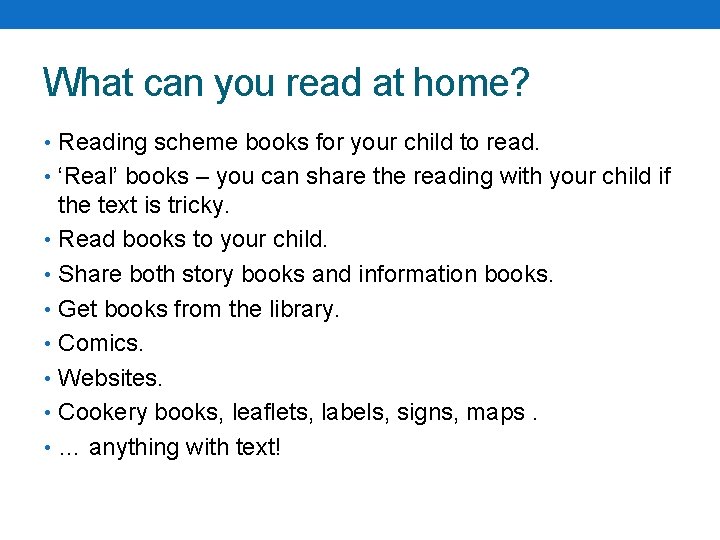 What can you read at home?

• Reading scheme books for your child to read.
• ‘Real’ books – you can share the reading with your child if the text is tricky.
• Read books to your child.
• Share both story books and information books.
• Get books from the library.
• Comics.
• Websites.
• Cookery books, leaflets, labels, signs, maps .
• … anything with text!